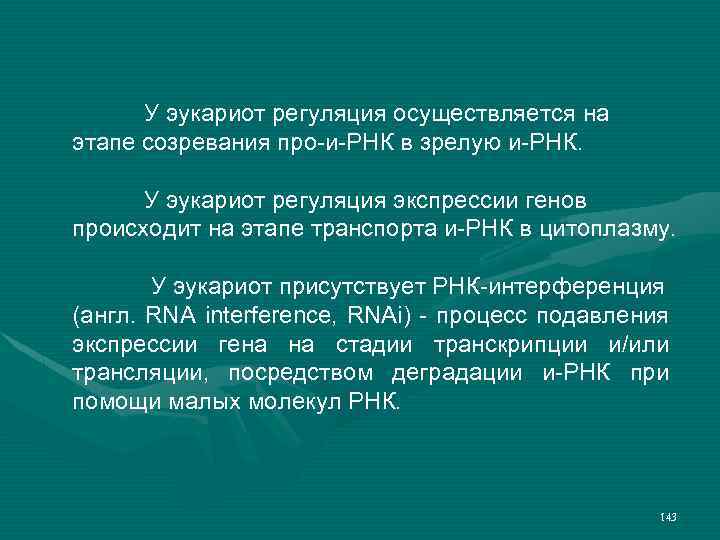 У эукариот регуляция осуществляется на этапе созревания про-и-РНК в зрелую и-РНК.

У эукариот регуляция экспрессии генов происходит на этапе транспорта и-РНК в цитоплазму.

У эукариот присутствует РНК-интерференция (англ. RNA interference, RNAi) - процесс подавления экспрессии гена на стадии транскрипции и/или трансляции, посредством деградации и-РНК при помощи малых молекул РНК.

143